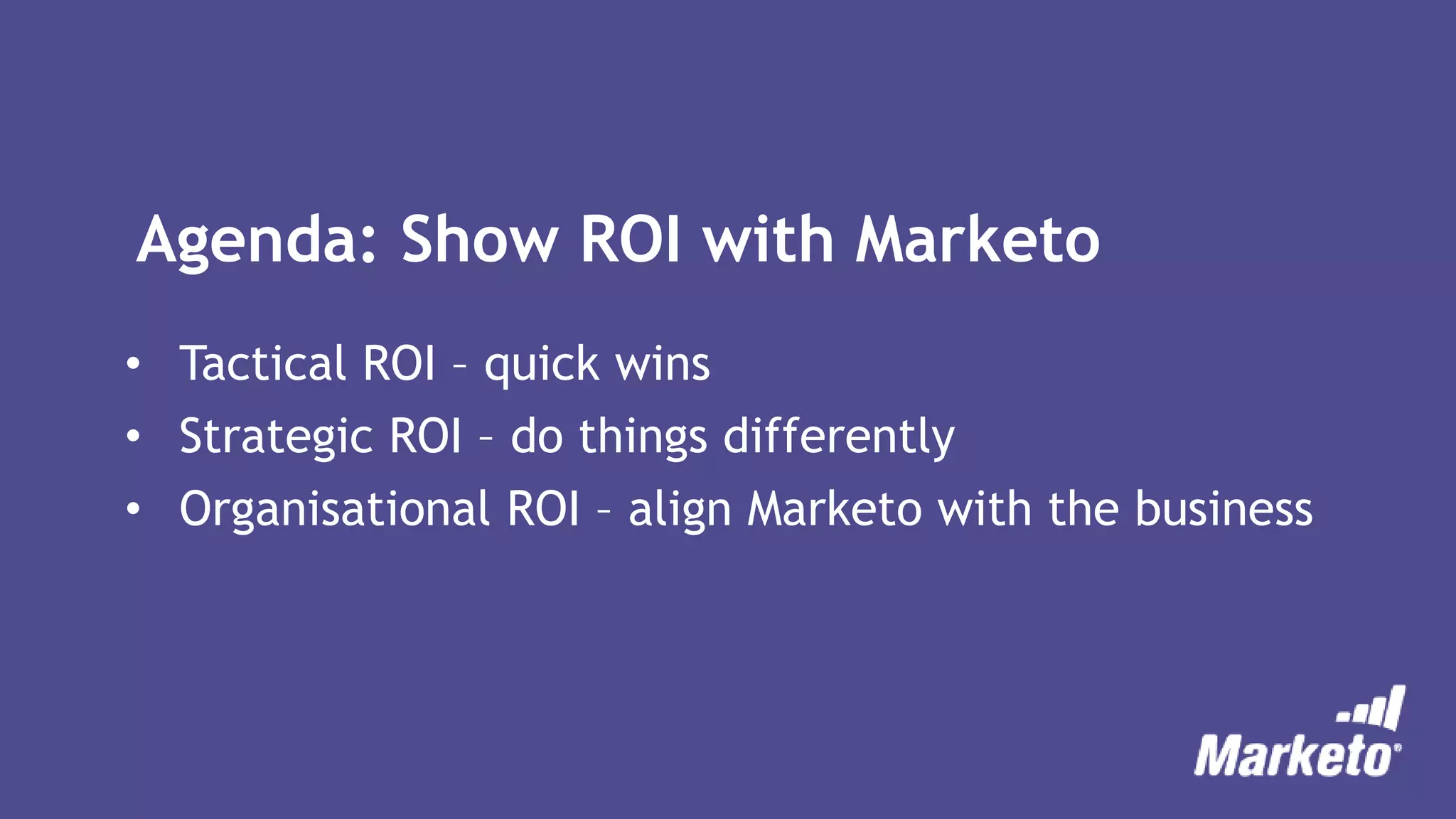 Agenda: Show ROI with Marketo

• Tactical ROI – quick wins
• Strategic ROI – do things differently
• Organisational ROI – align Marketo with the business

Marketo®